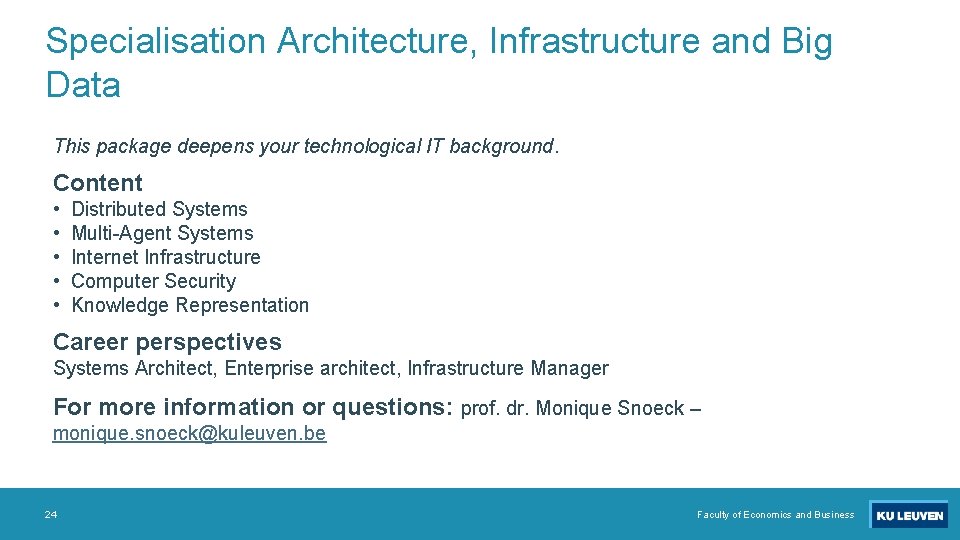 Specialisation Architecture, Infrastructure and Big Data

This package deepens your technological IT background.

Content
• Distributed Systems
• Multi-Agent Systems
• Internet Infrastructure
• Computer Security
• Knowledge Representation

Career perspectives
Systems Architect, Enterprise architect, Infrastructure Manager

For more information or questions: prof. dr. Monique Snoeck – monique.snoeck@kuleuven.be

24

Faculty of Economics and Business

KU LEUVEN